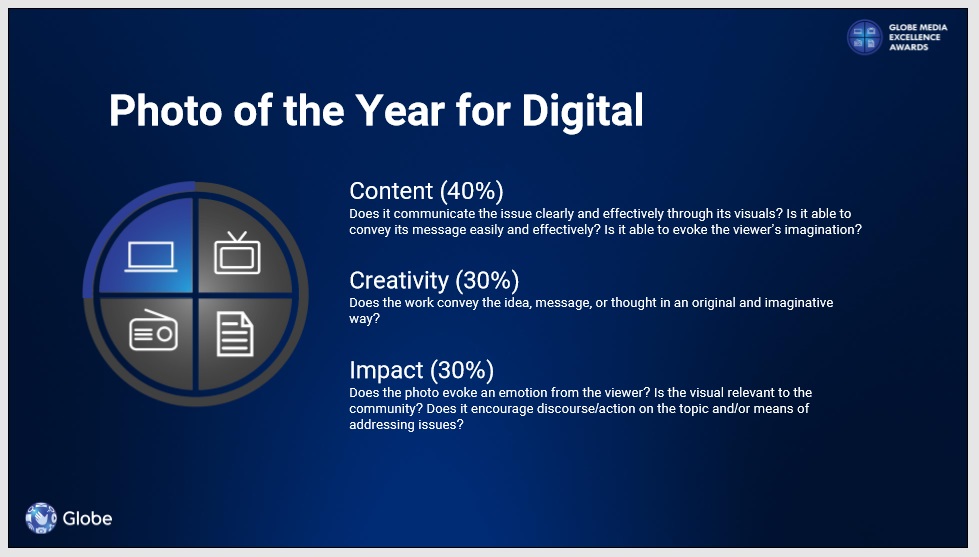 GLOBE MEDIA EXCELLENCE AWARDS

Photo of the Year for Digital

Content (40%)
Does it communicate the issue clearly and effectively through its visuals? Is it able to convey its message easily and effectively? Is it able to evoke the viewer's imagination?

Creativity (30%)
Does the work convey the idea, message, or thought in an original and imaginative way?

Impact (30%)
Does the photo evoke an emotion from the viewer? Is the visual relevant to the community? Does it encourage discourse/action on the topic and/or means of addressing issues?

Globe